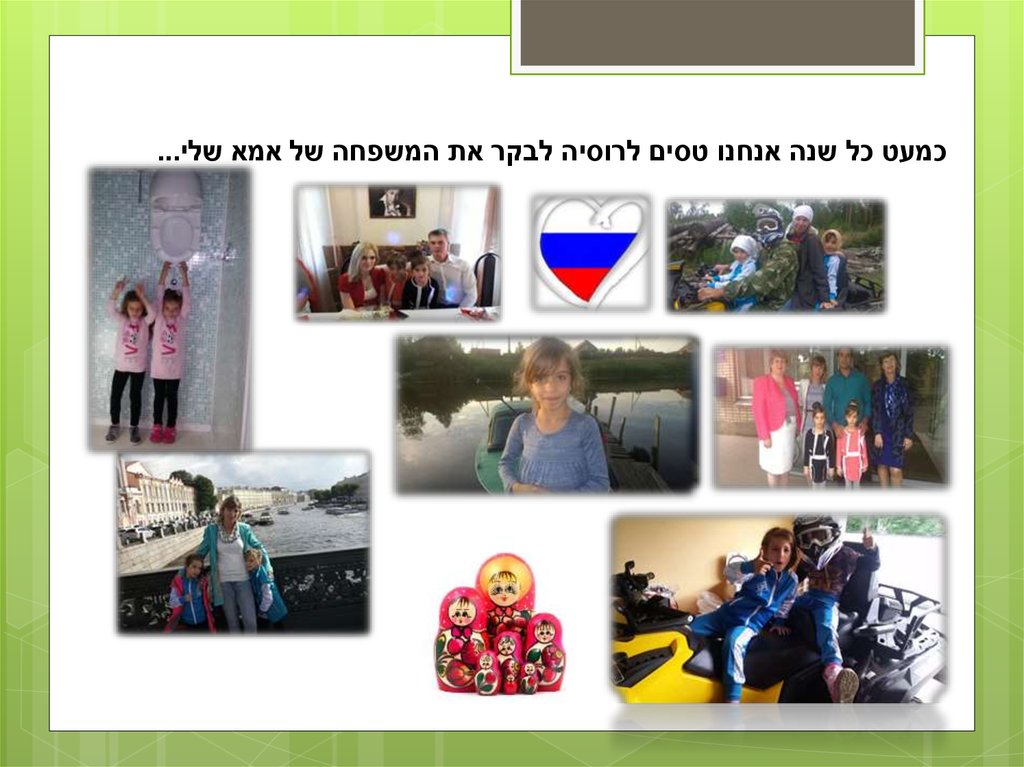 כמעט כל שנה אנחנו טסים לרוסיה לבקר את המשפחה של אמא שלי...